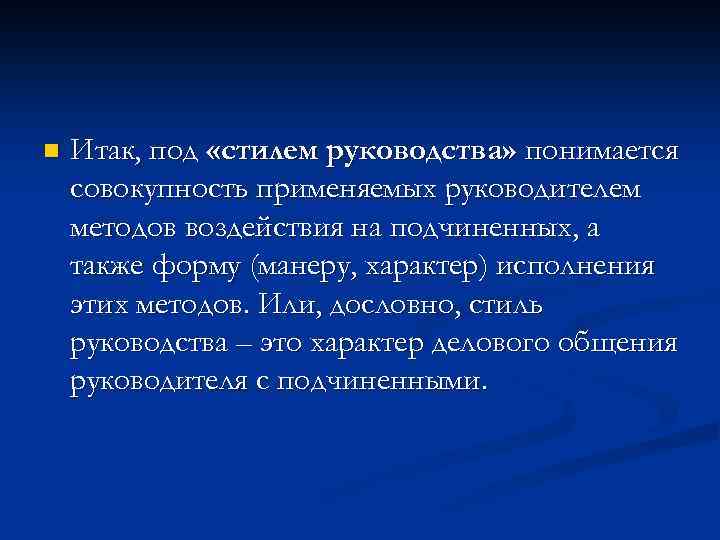 Итак, под «стилем руководства» понимается совокупность применяемых руководителем методов воздействия на подчиненных, а также форму (манеру, характер) исполнения этих методов. Или, дословно, стиль руководства – это характер делового общения руководителя с подчиненными.